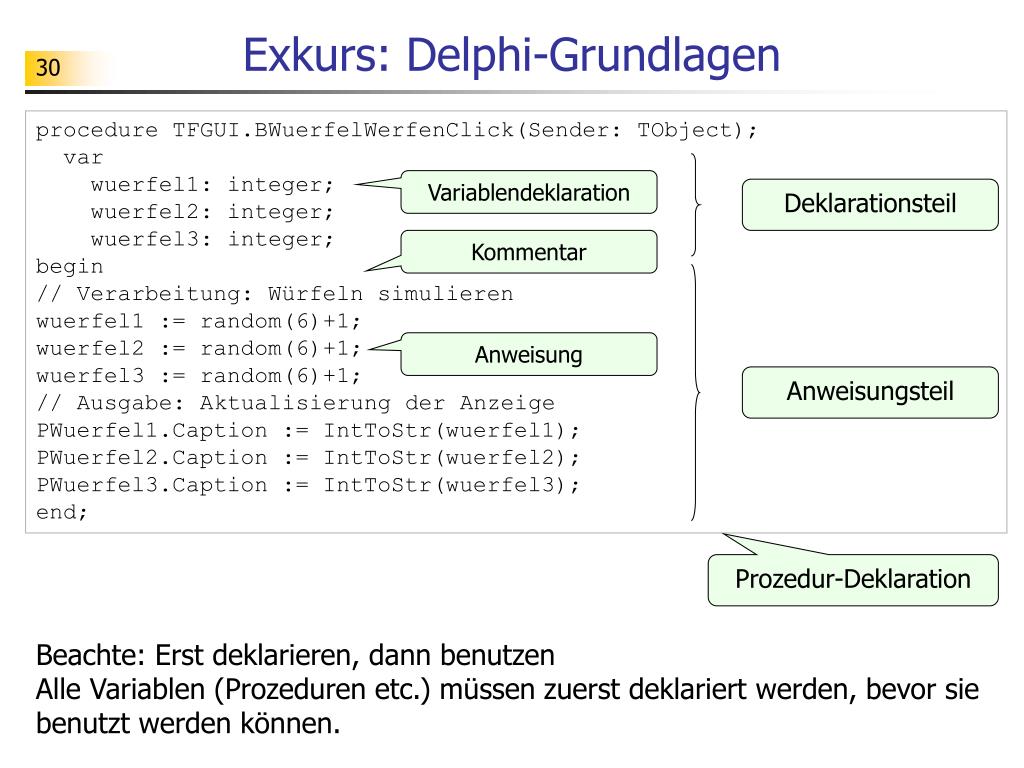 30

Exkurs: Delphi-Grundlagen

procedure TFGUI.BWuerfelWerfenClick(Sender: TObject);
  var
    wuerfel1: integer;
    wuerfel2: integer;
    wuerfel3: integer;
begin
// Verarbeitung: Würfeln simulieren
wuerfel1 := random(6)+1;
wuerfel2 := random(6)+1;
wuerfel3 := random(6)+1;
// Ausgabe: Aktualisierung der Anzeige
PWuerfel1.Caption := IntToStr(wuerfel1);
PWuerfel2.Caption := IntToStr(wuerfel2);
PWuerfel3.Caption := IntToStr(wuerfel3);
end;

Variablendeklaration

Kommentar

Anweisung

Deklarationsteil

Anweisungsteil

Prozedur-Deklaration

Beachte: Erst deklarieren, dann benutzen
Alle Variablen (Prozeduren etc.) müssen zuerst deklariert werden, bevor sie benutzt werden können.